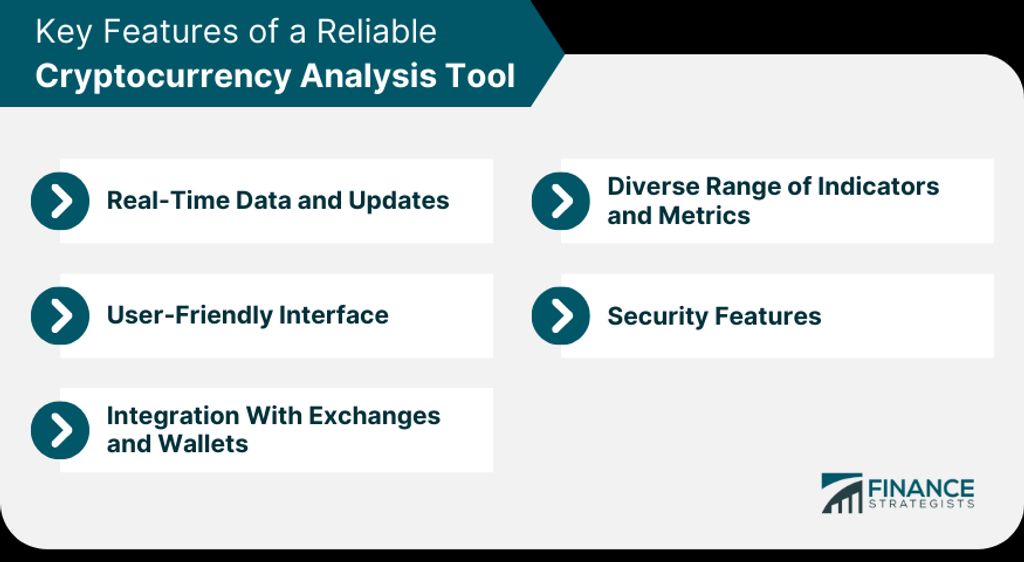 Key Features of a Reliable
Cryptocurrency Analysis Tool

Real-Time Data and Updates

User-Friendly Interface

Integration With Exchanges and Wallets

Diverse Range of Indicators and Metrics

Security Features

FINANCE
STRATEGISTS